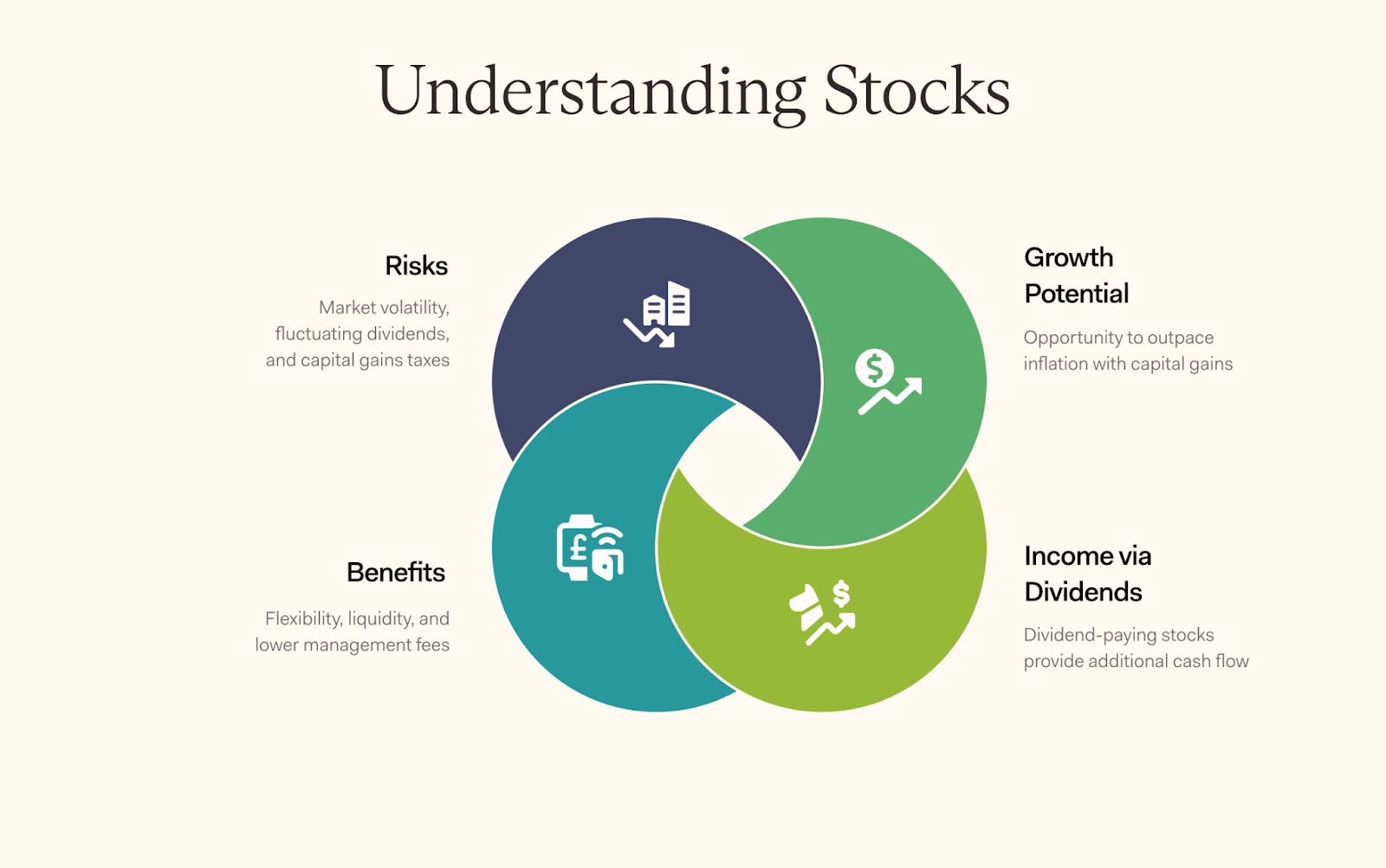 Understanding Stocks

Risks

Market volatility, fluctuating dividends, and capital gains taxes

Growth Potential

Opportunity to outpace inflation with capital gains

Benefits

Flexibility, liquidity, and lower management fees

Income via Dividends

Dividend-paying stocks provide additional cash flow